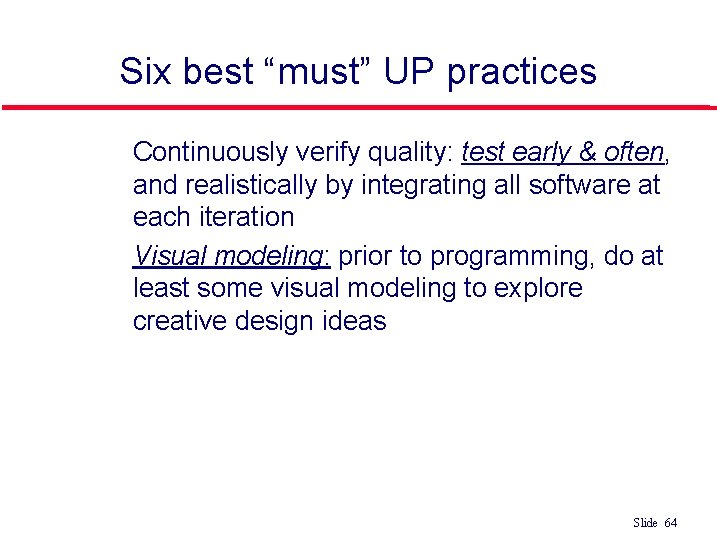 Six best “must” UP practices

Continuously verify quality: test early & often, and realistically by integrating all software at each iteration

Visual modeling: prior to programming, do at least some visual modeling to explore creative design ideas

Slide 64